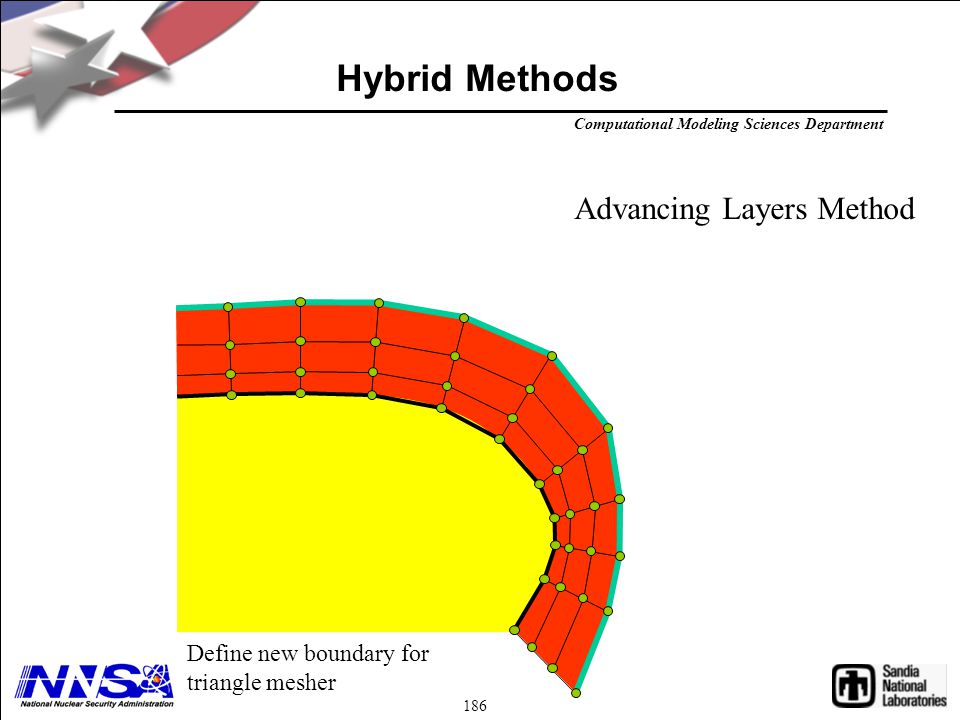 Hybrid Methods

Computational Modeling Sciences Department

Advancing Layers Method

Define new boundary for triangle mesher

NNSA
National Nuclear Security Administration

186

Sandia National Laboratories